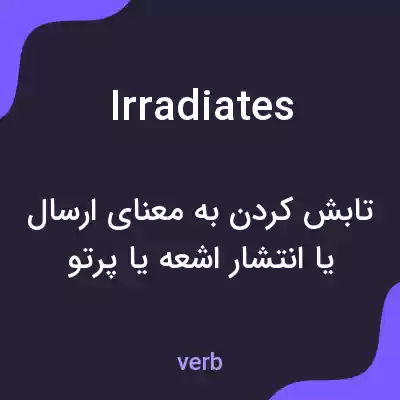 Irradiates

تابش کردن به معنای ارسال یا انتشار اشعه یا پرتو

verb